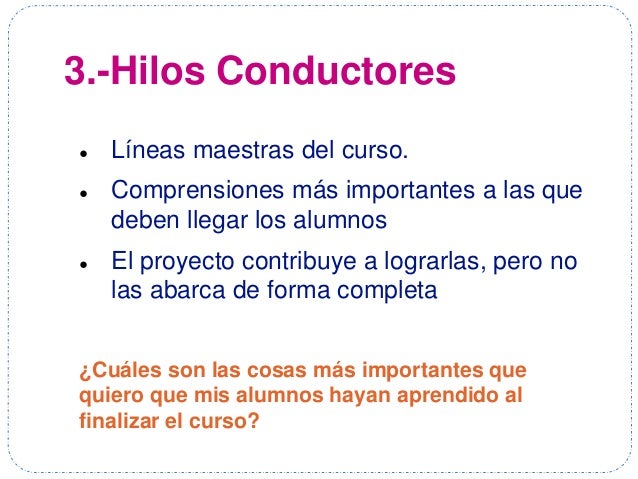 3.-Hilos Conductores

- Líneas maestras del curso.
- Comprensiones más importantes a las que deben llegar los alumnos
- El proyecto contribuye a lograrlas, pero no las abarca de forma completa

¿Cuáles son las cosas más importantes que quiero que mis alumnos hayan aprendido al finalizar el curso?